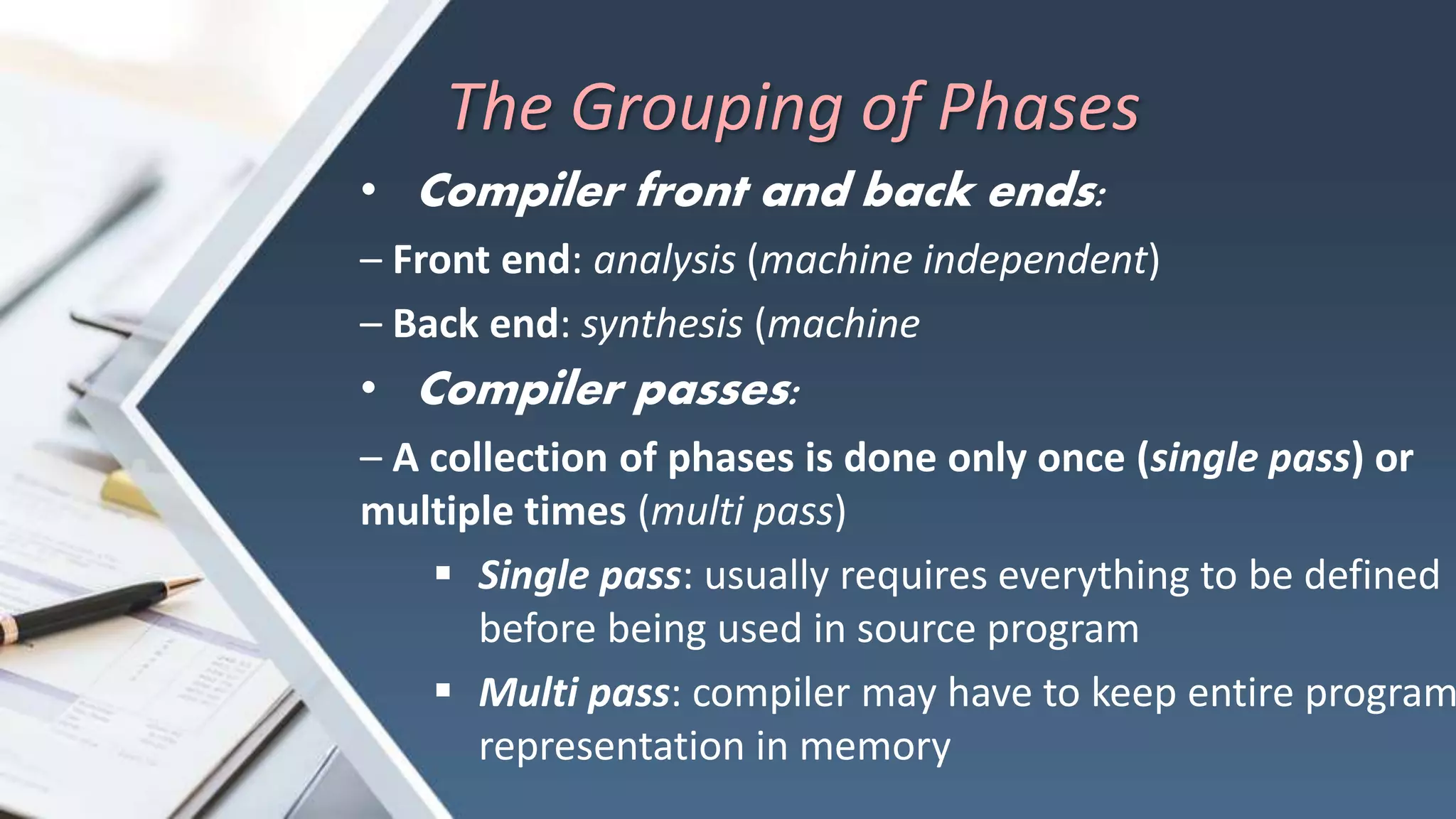 The Grouping of Phases

• Compiler front and back ends:

– Front end: analysis (machine independent)

– Back end: synthesis (machine

• Compiler passes:

– A collection of phases is done only once (single pass) or multiple times (multi pass)

▪ Single pass: usually requires everything to be defined before being used in source program

▪ Multi pass: compiler may have to keep entire program representation in memory